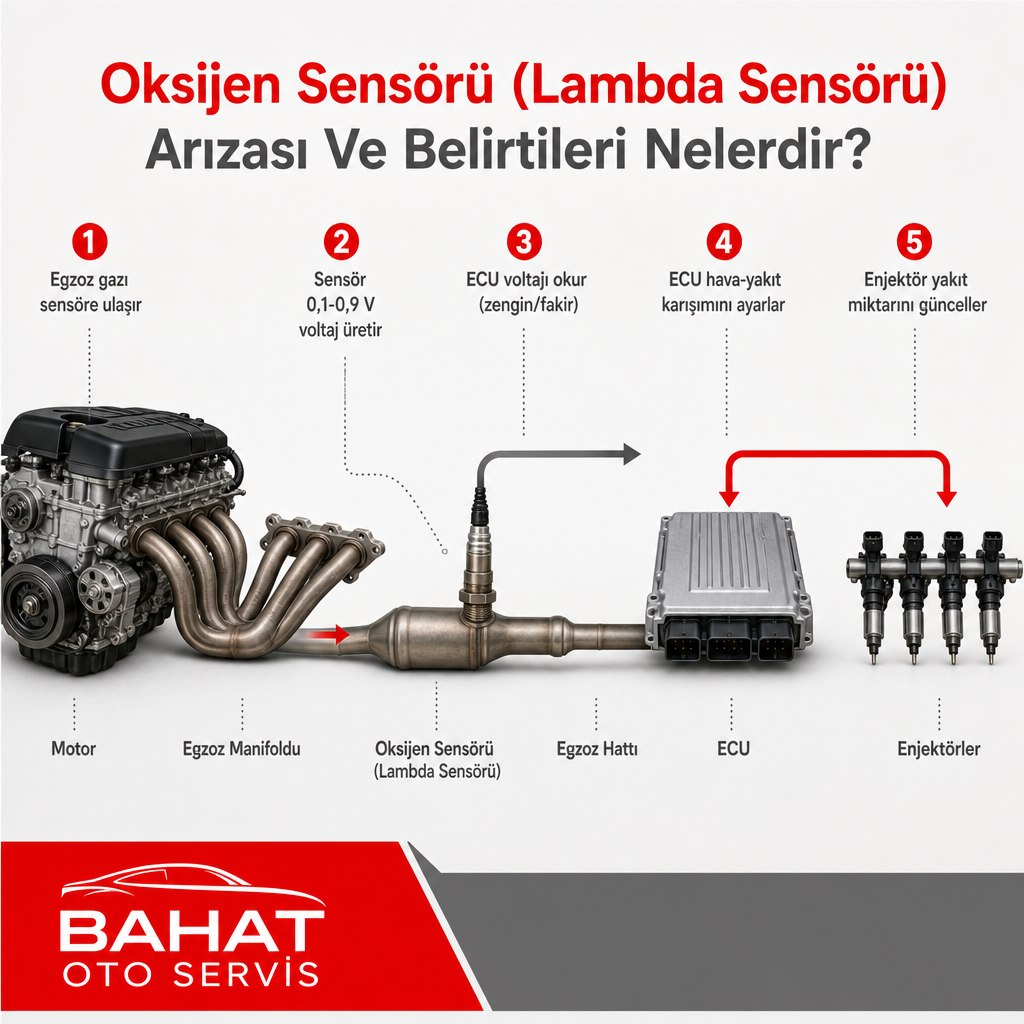 Oksijen Sensörü (Lambda Sensörü) Arızası Ve Belirtileri Nelerdir?

1
Egzoz gazı sensöre ulaşır

2
Sensör 0,1-0,9 V voltaj üretir

3
ECU voltajı okur (zengin/fakir)

4
ECU hava-yakıt karışımını ayarlar

5
Enjektör yakıt miktarını günceller

Motor

Egzoz Manifoldu

Oksijen Sensörü (Lambda Sensörü)

Egzoz Hattı

ECU

Enjektörler

BAHAT
OTO SERVİS